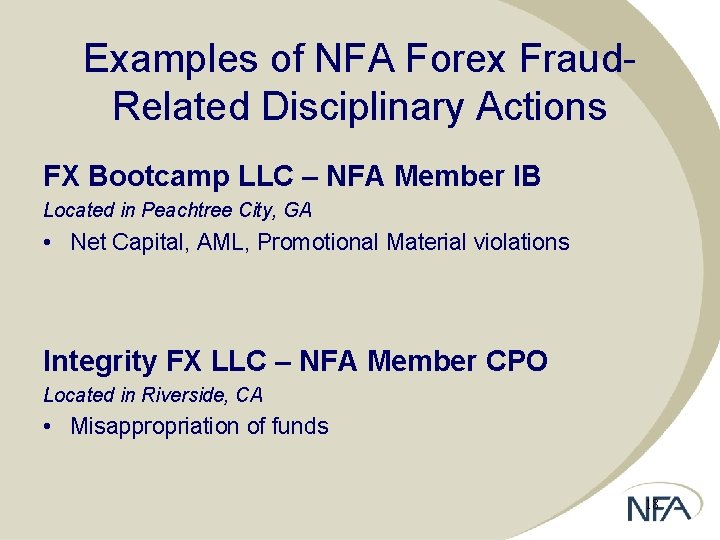 Examples of NFA Forex Fraud-Related Disciplinary Actions

FX Bootcamp LLC – NFA Member IB

Located in Peachtree City, GA

• Net Capital, AML, Promotional Material violations

Integrity FX LLC – NFA Member CPO

Located in Riverside, CA

• Misappropriation of funds

NFA